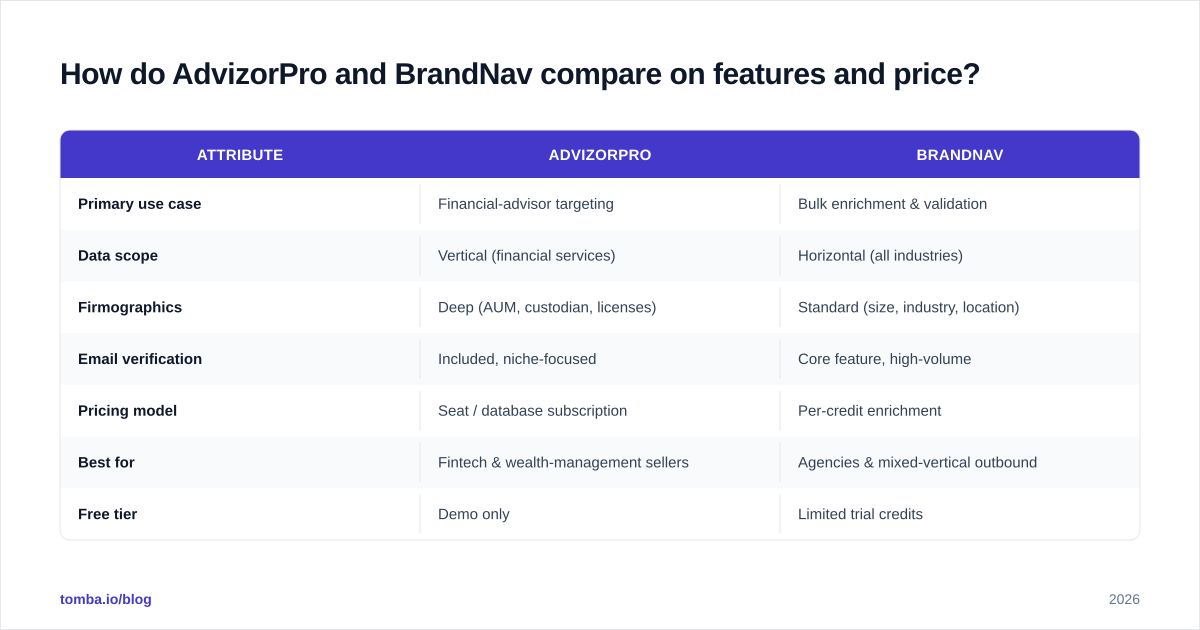 How do AdvizorPro and BrandNav compare on features and price?

| ATTRIBUTE | ADVIZORPRO | BRANDNAV |
|---|---|---|
| Primary use case | Financial-advisor targeting | Bulk enrichment & validation |
| Data scope | Vertical (financial services) | Horizontal (all industries) |
| Firmographics | Deep (AUM, custodian, licenses) | Standard (size, industry, location) |
| Email verification | Included, niche-focused | Core feature, high-volume |
| Pricing model | Seat / database subscription | Per-credit enrichment |
| Best for | Fintech & wealth-management sellers | Agencies & mixed-vertical outbound |
| Free tier | Demo only | Limited trial credits |

tomba.io/blog

2026